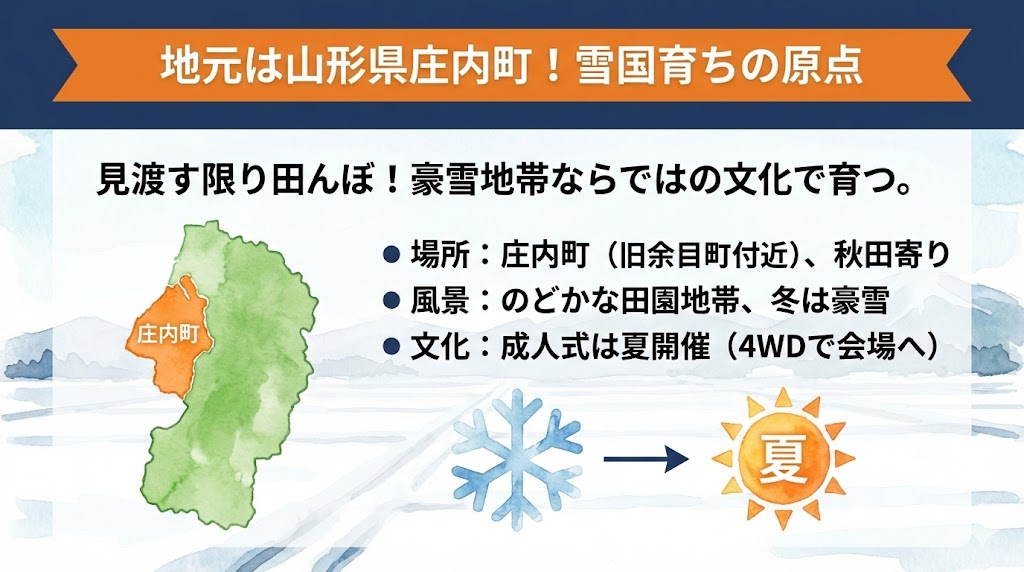 地元は山形県庄内町！雪国育ちの原点

見渡す限り田んぼ！豪雪地帯ならではの文化で育つ。

庄内町

● 場所：庄内町（旧余目町付近）、秋田寄り
● 風景：のどかな田園地帯、冬は豪雪
● 文化：成人式は夏開催（4WDで会場へ）

夏